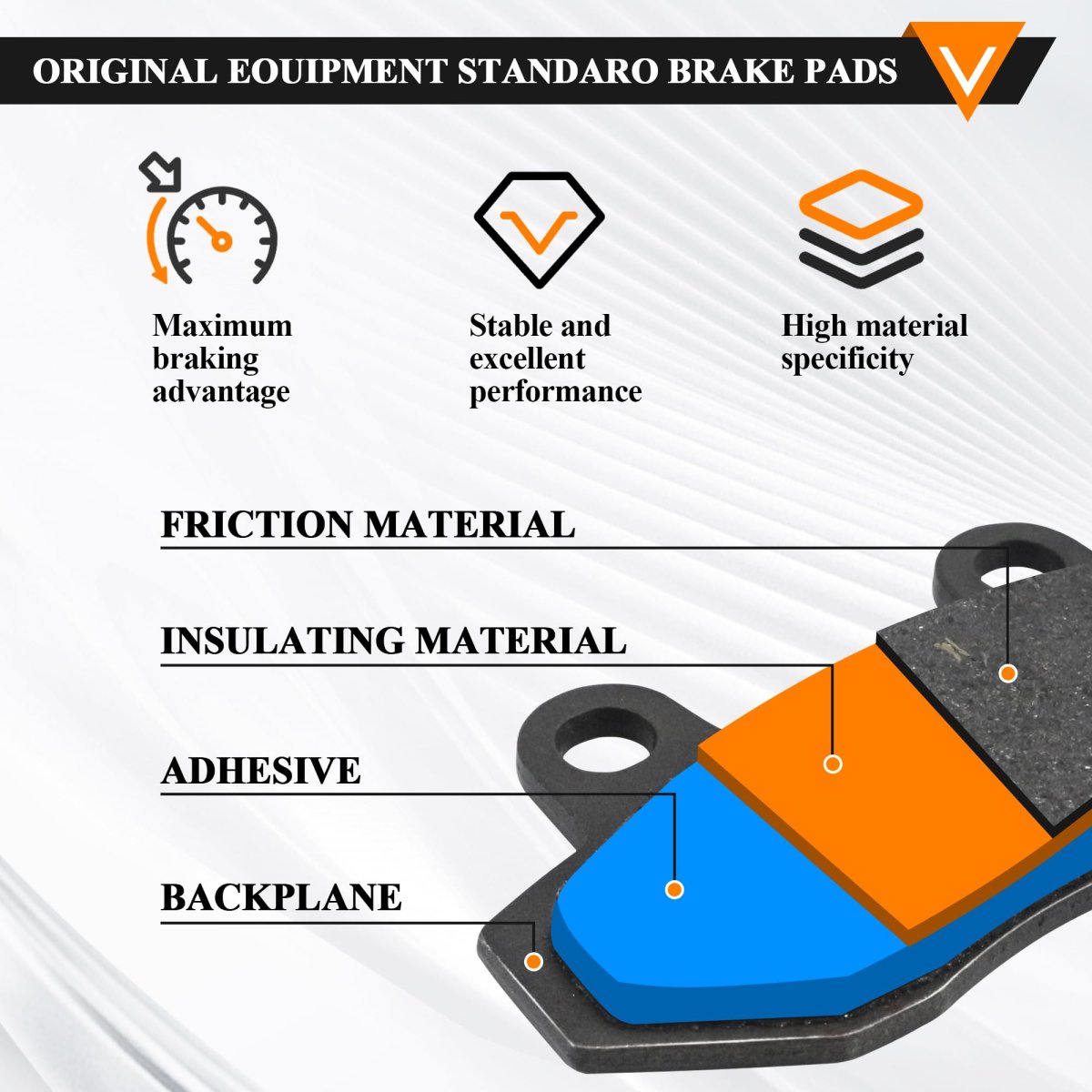 ORIGINAL EOUIPMENT STANDARO BRAKE PADS

Maximum braking advantage

Stable and excellent performance

High material specificity

FRICTION MATERIAL

INSULATING MATERIAL

ADHESIVE

BACKPLANE